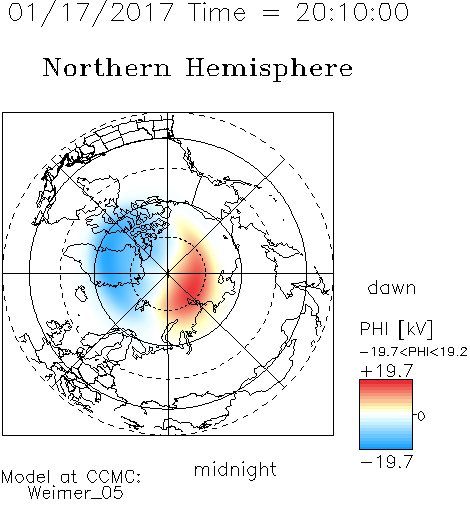 01/17/2017 Time = 20:10:00

Northern Hemisphere

dawn

PHI [kV]

−19.7<PHI<19.2

+19.7

0

−19.7

midnight

Model at CCMC: Weimer_05